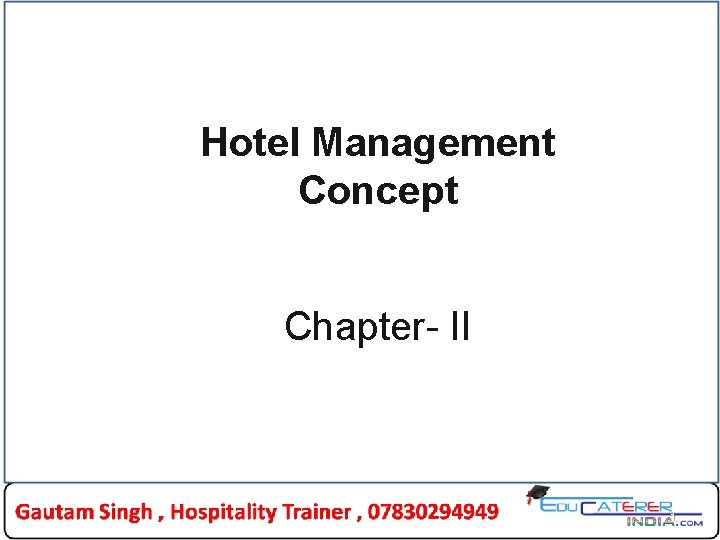 Hotel Management Concept

Chapter- II

Gautam Singh , Hospitality Trainer , 07830294949

EDUCATERER INDIA.COM